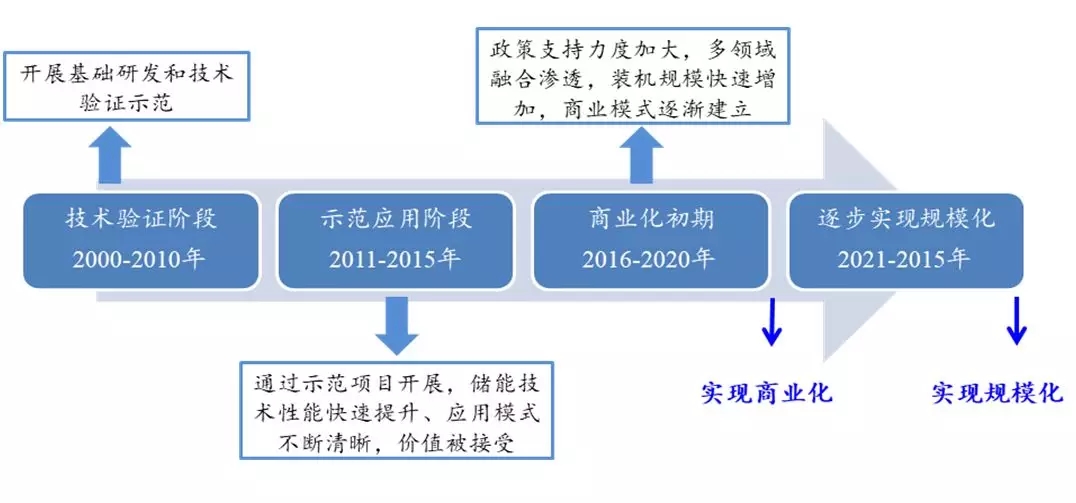 开展基础研发和技术验证示范

政策支持力度加大，多领域融合渗透，装机规模快速增加，商业模式逐渐建立

技术验证阶段
2000-2010年

示范应用阶段
2011-2015年

商业化初期
2016-2020年

逐步实现规模化
2021-2015年

通过示范项目开展，储能技术性能快速提升、应用模式不断清晰，价值被接受

实现商业化

实现规模化